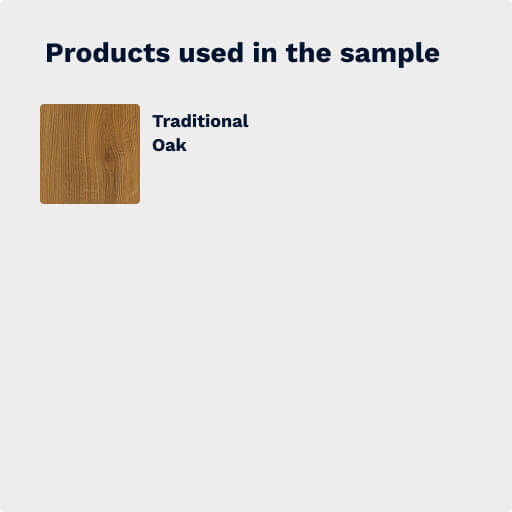 Products used in the sample

Traditional Oak